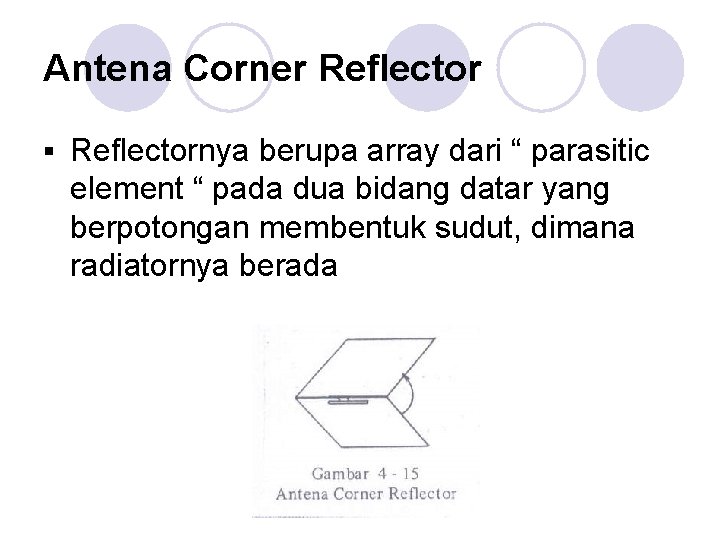 Antena Corner Reflector

▪ Reflectornya berupa array dari “ parasitic element “ pada dua bidang datar yang berpotongan membentuk sudut, dimana radiatornya berada

Gambar 4 - 15
Antena Corner Reflector